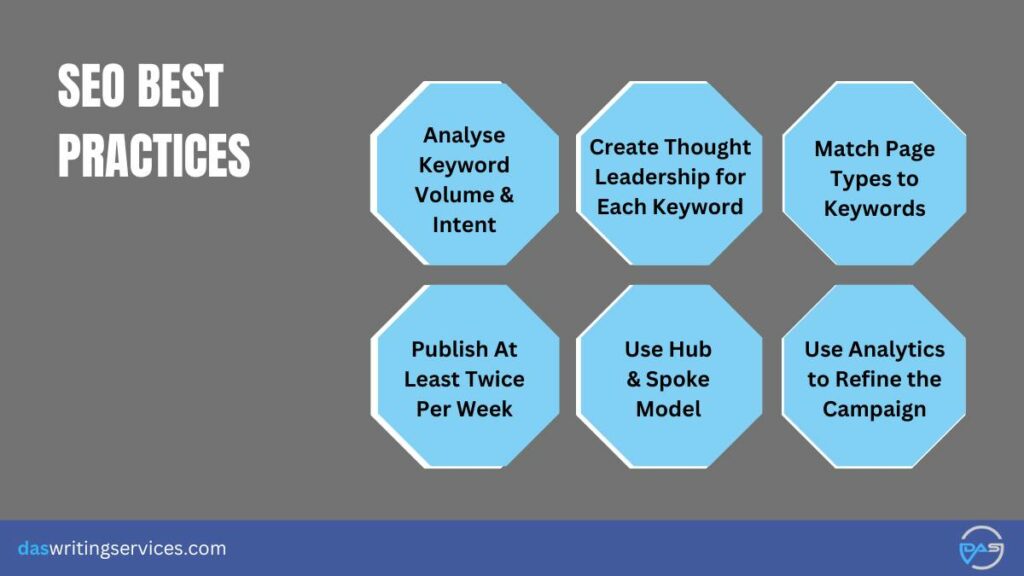 SEO BEST PRACTICES

Analyse Keyword Volume & Intent

Create Thought Leadership for Each Keyword

Match Page Types to Keywords

Publish At Least Twice Per Week

Use Hub & Spoke Model

Use Analytics to Refine the Campaign

daswritingservices.com

DAS